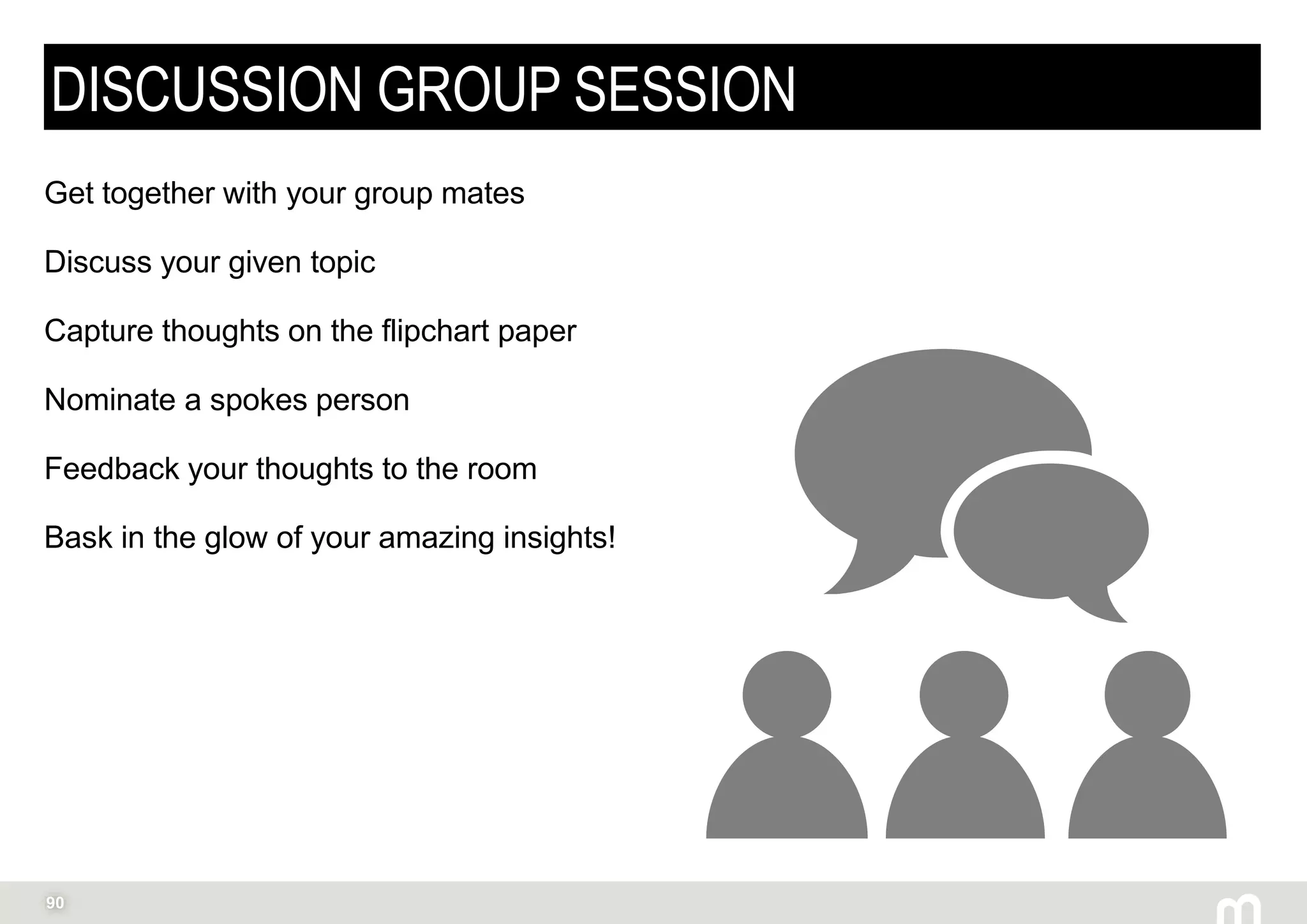 DISCUSSION GROUP SESSION

Get together with your group mates

Discuss your given topic

Capture thoughts on the flipchart paper

Nominate a spokes person

Feedback your thoughts to the room

Bask in the glow of your amazing insights!

90